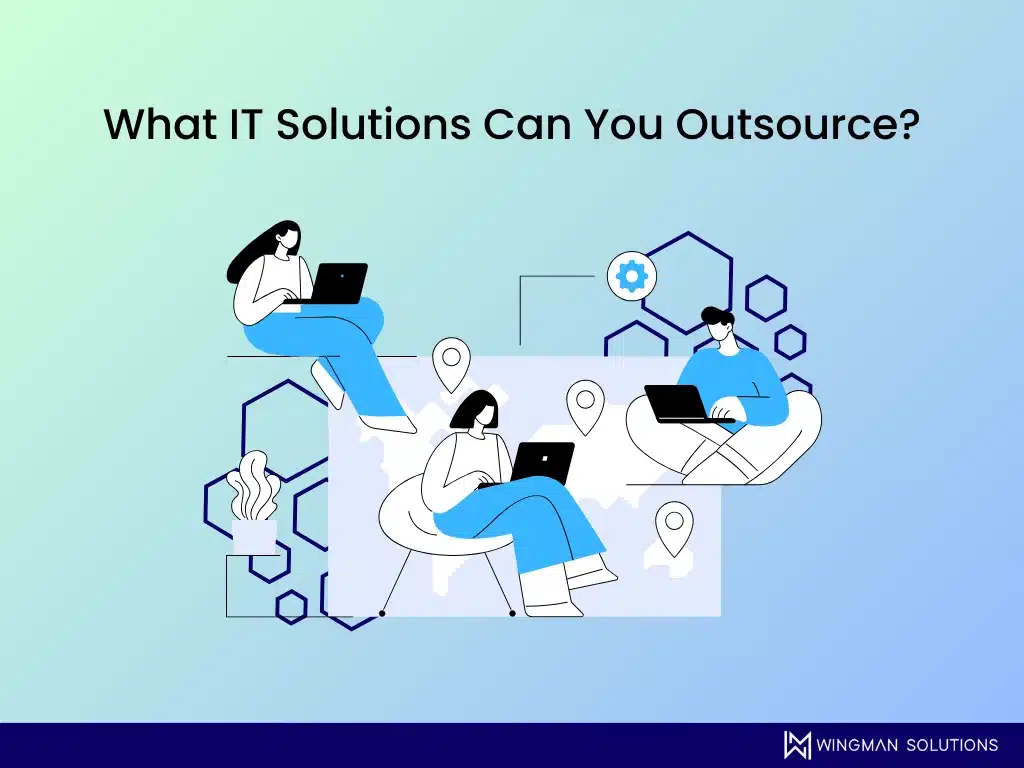 What IT Solutions Can You Outsource?

WINGMAN SOLUTIONS